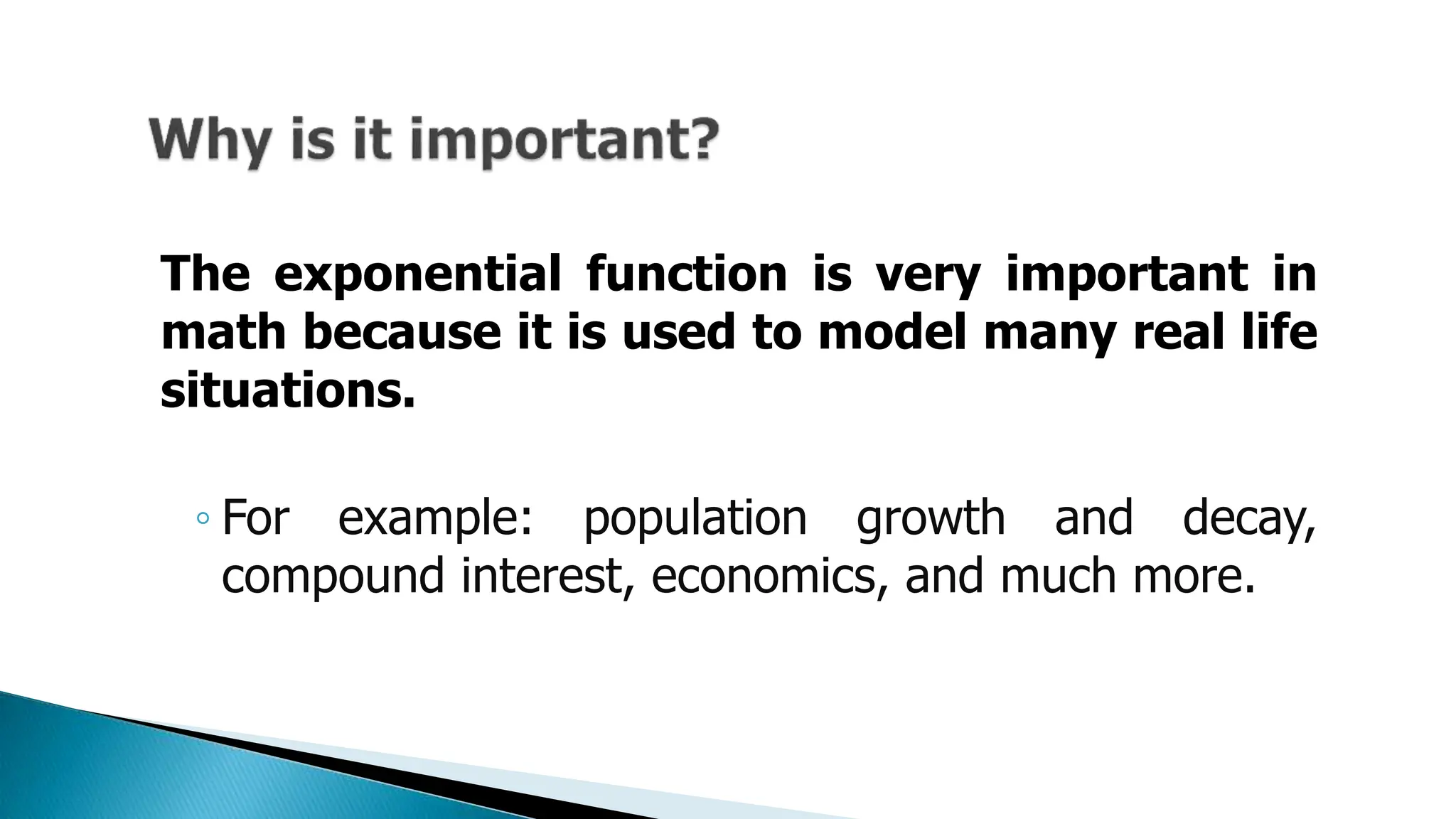 Why is it important?

The exponential function is very important in math because it is used to model many real life situations.

◦ For example: population growth and decay, compound interest, economics, and much more.